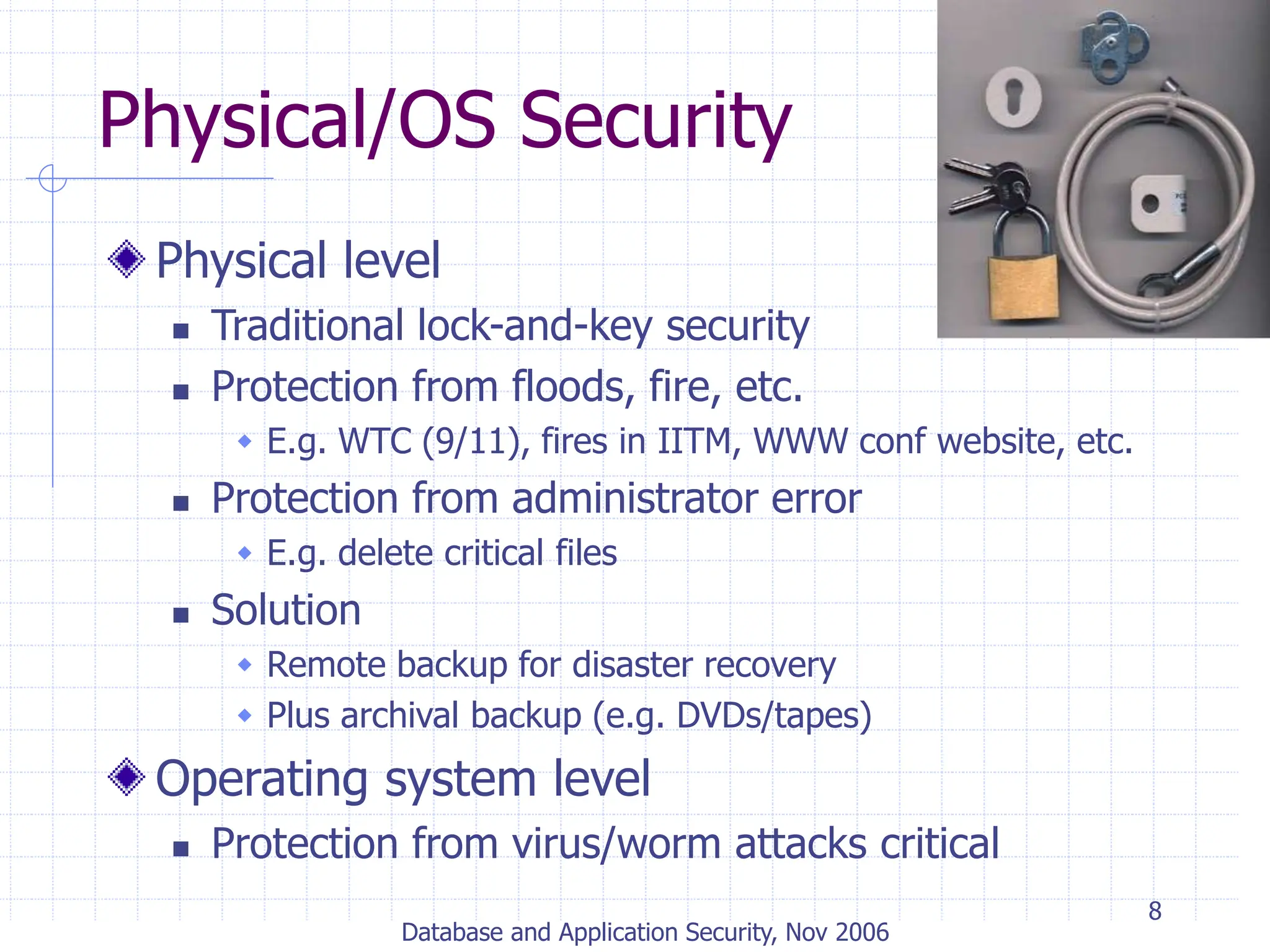 Physical/OS Security

Physical level

Traditional lock-and-key security

Protection from floods, fire, etc.

E.g. WTC (9/11), fires in IITM, WWW conf website, etc.

Protection from administrator error

E.g. delete critical files

Solution

Remote backup for disaster recovery

Plus archival backup (e.g. DVDs/tapes)

Operating system level

Protection from virus/worm attacks critical

8

Database and Application Security, Nov 2006